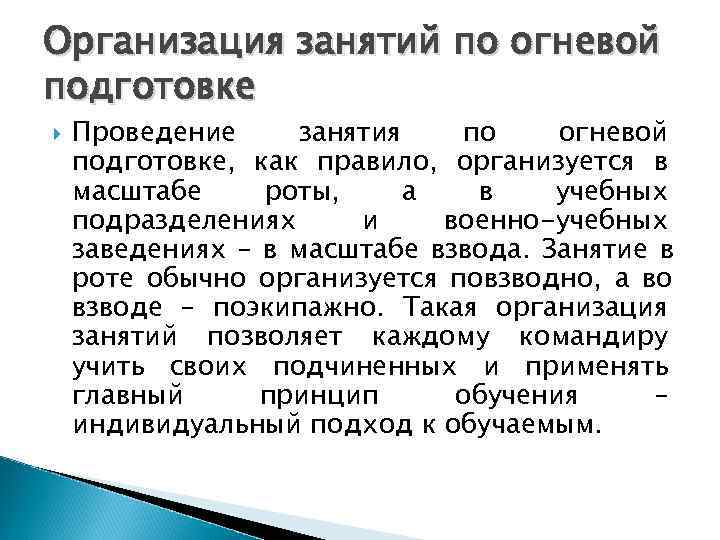 Организация занятий по огневой подготовке

Проведение занятия по огневой подготовке, как правило, организуется в масштабе роты, а в учебных подразделениях и военно-учебных заведениях – в масштабе взвода. Занятие в роте обычно организуется повзводно, а во взводе – поэкипажно. Такая организация занятий позволяет каждому командиру учить своих подчиненных и применять главный принцип обучения – индивидуальный подход к обучаемым.